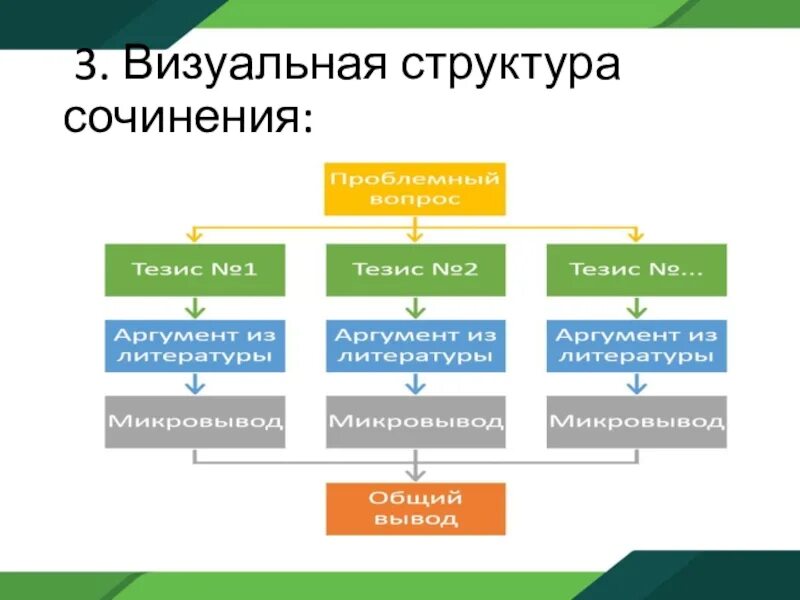 3. Визуальная структура сочинения:

Проблемный вопрос

Тезис №1

Тезис №2

Тезис №...

Аргумент из литературы

Аргумент из литературы

Аргумент из литературы

Микровывод

Микровывод

Микровывод

Общий вывод